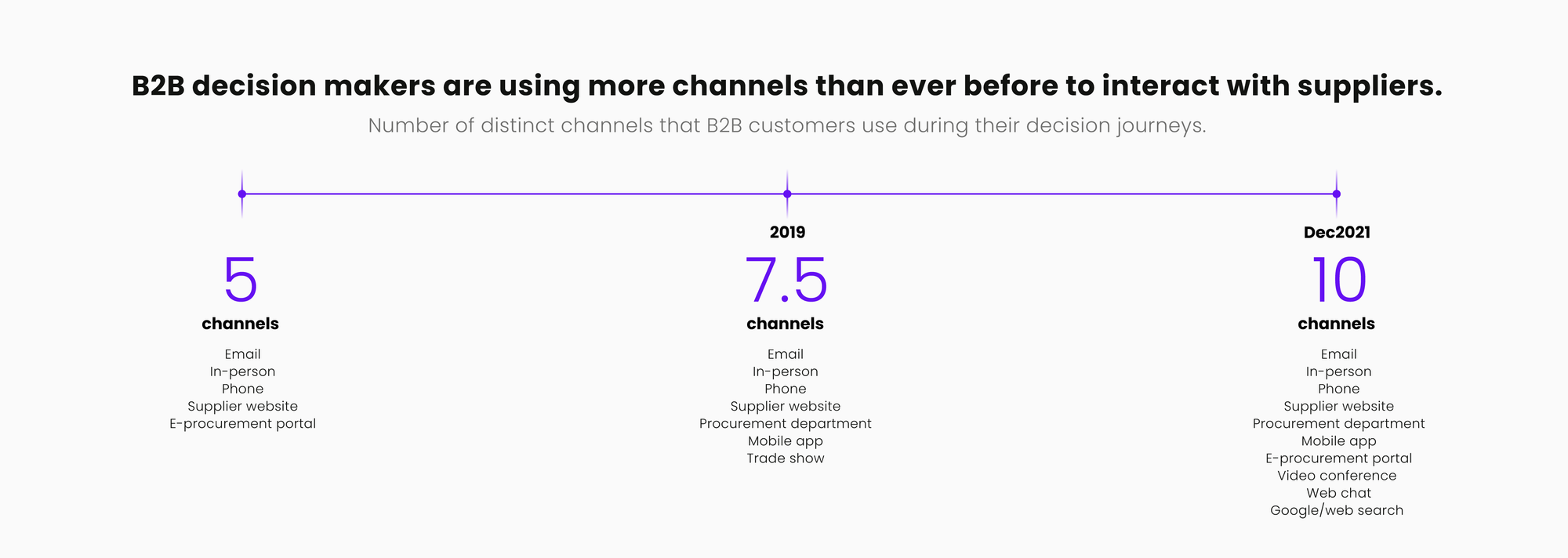 B2B decision makers are using more channels than ever before to interact with suppliers.

Number of distinct channels that B2B customers use during their decision journeys.

5
channels
Email
In-person
Phone
Supplier website
E-procurement portal

2019
7.5
channels
Email
In-person
Phone
Supplier website
Procurement department
Mobile app
Trade show

Dec2021
10
channels
Email
In-person
Phone
Supplier website
Procurement department
Mobile app
E-procurement portal
Video conference
Web chat
Google/web search